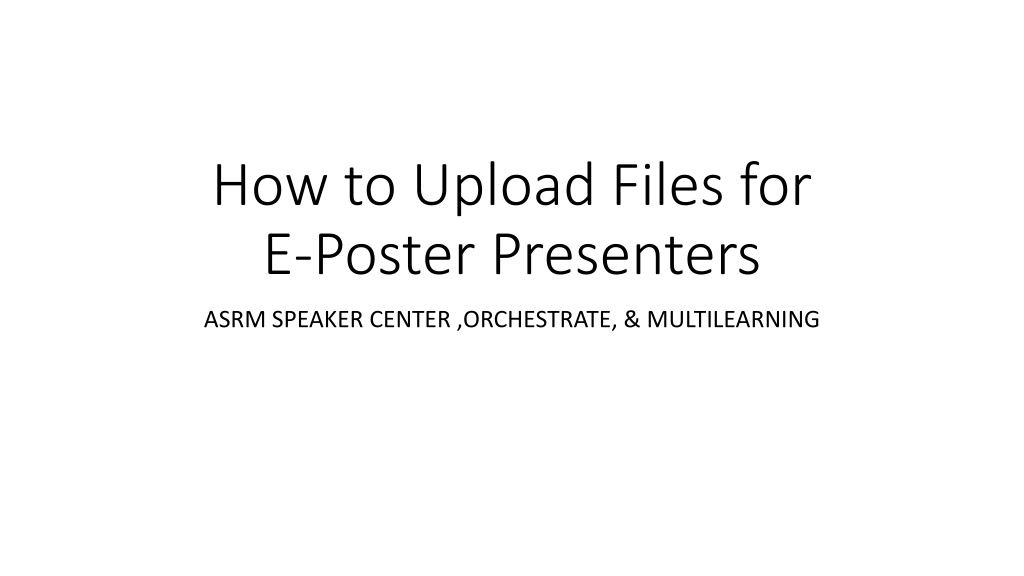 How to Upload Files for E-Poster Presenters

ASRM SPEAKER CENTER ,ORCHESTRATE, & MULTILEARNING